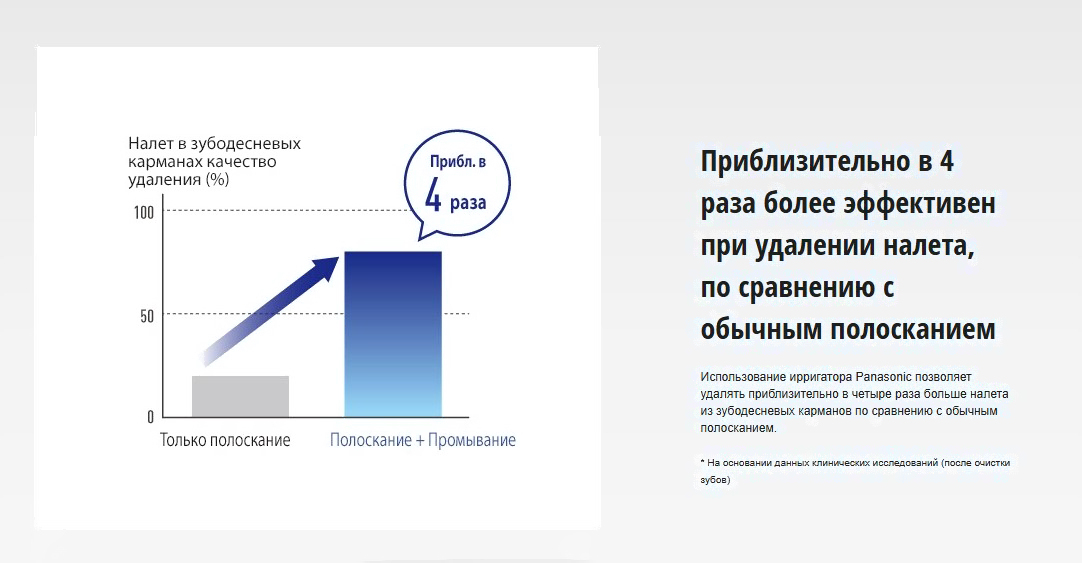 Налет в зубодесневых карманах качество удаления (%)

Прибл. в 4 раза

100

50

0

Только полоскание

Полоскание + Промывание

Приблизительно в 4 раза более эффективен при удалении налета, по сравнению с обычным полосканием

Использование ирригатора Panasonic позволяет удалять приблизительно в четыре раза больше налета из зубодесневых карманов по сравнению с обычным полосканием.

* На основании данных клинических исследований (после очистки зубов)